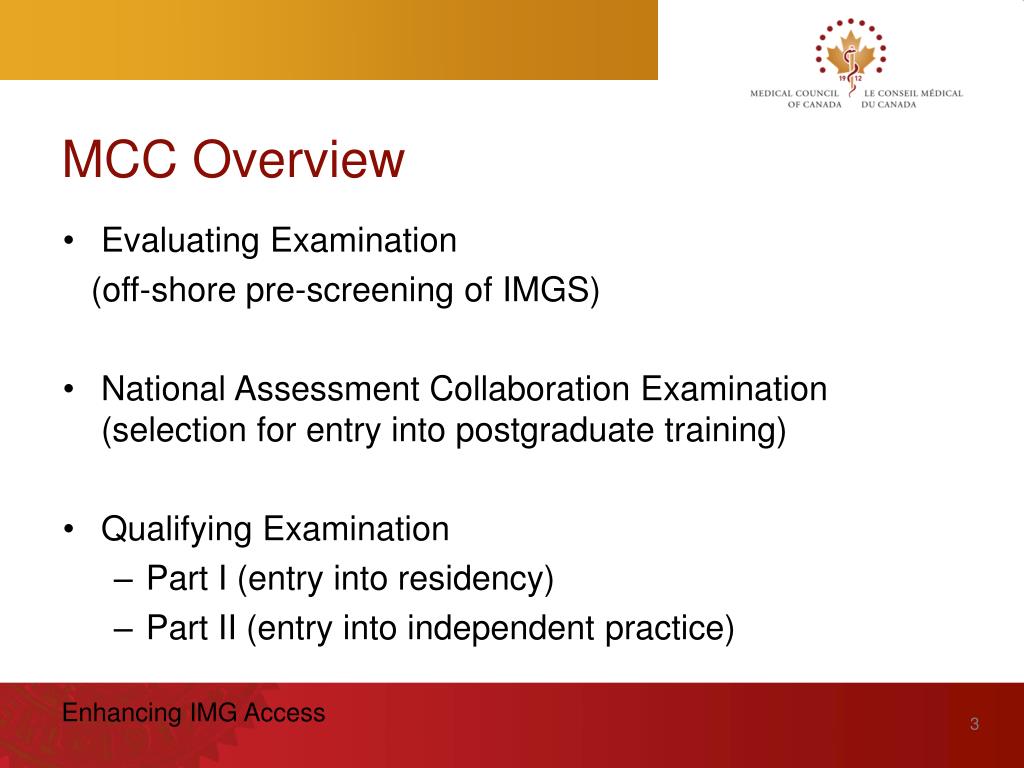 19 12
MEDICAL COUNCIL OF CANADA
LE CONSEIL MÉDICAL DU CANADA

MCC Overview

• Evaluating Examination (off-shore pre-screening of IMGS)

• National Assessment Collaboration Examination (selection for entry into postgraduate training)

• Qualifying Examination
– Part I (entry into residency)
– Part II (entry into independent practice)

Enhancing IMG Access

3